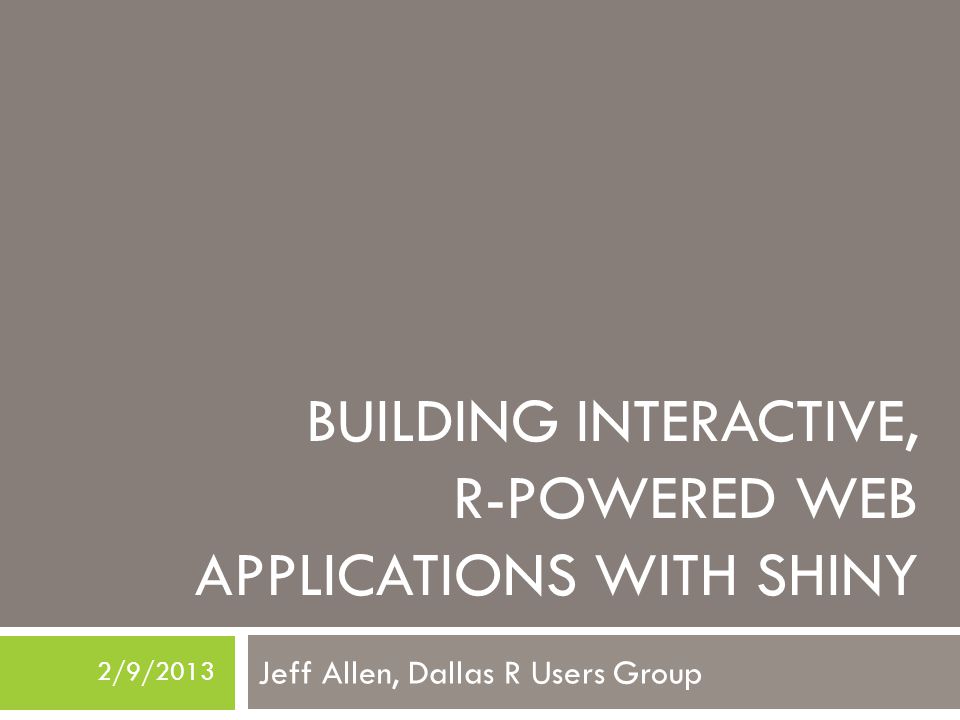 BUILDING INTERACTIVE, R-POWERED WEB APPLICATIONS WITH SHINY

2/9/2013

Jeff Allen, Dallas R Users Group